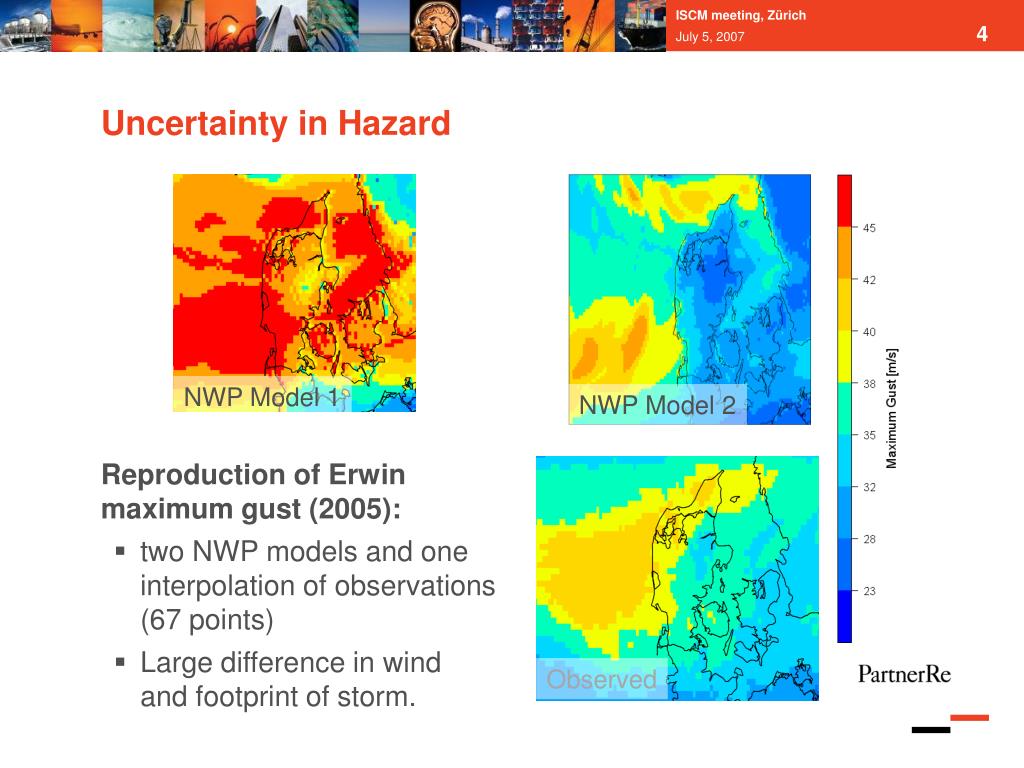 ISCM meeting, Zürich
July 5, 2007
4

Uncertainty in Hazard

NWP Model 1

NWP Model 2

45
42
40
38
35
32
28
23
Maximum Gust [m/s]

Reproduction of Erwin maximum gust (2005):

▪ two NWP models and one interpolation of observations (67 points)

▪ Large difference in wind and footprint of storm.

Observed

PartnerRe